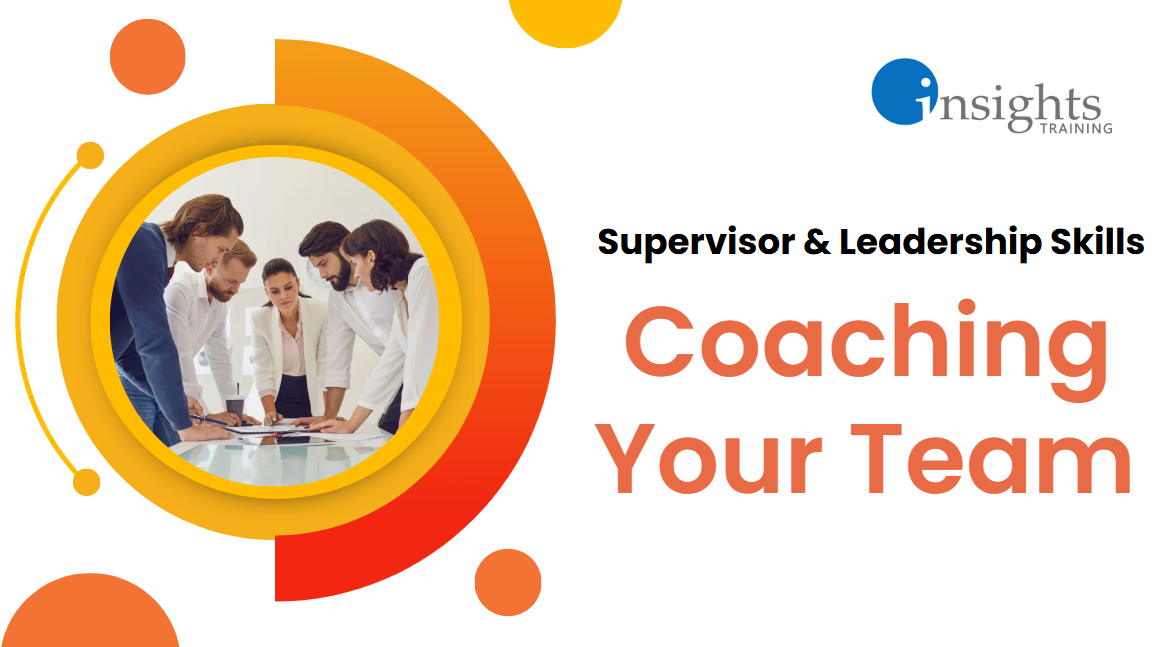 insights
TRAINING

Supervisor & Leadership Skills

Coaching Your Team